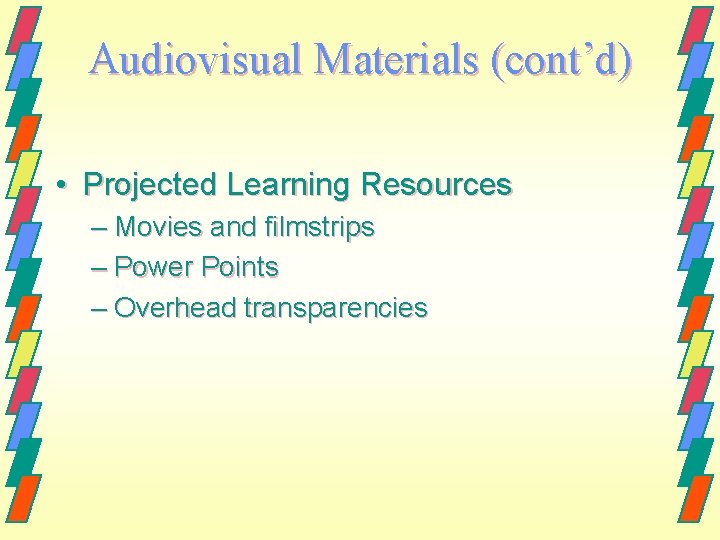 Audiovisual Materials (cont’d)

• Projected Learning Resources
– Movies and filmstrips
– Power Points
– Overhead transparencies